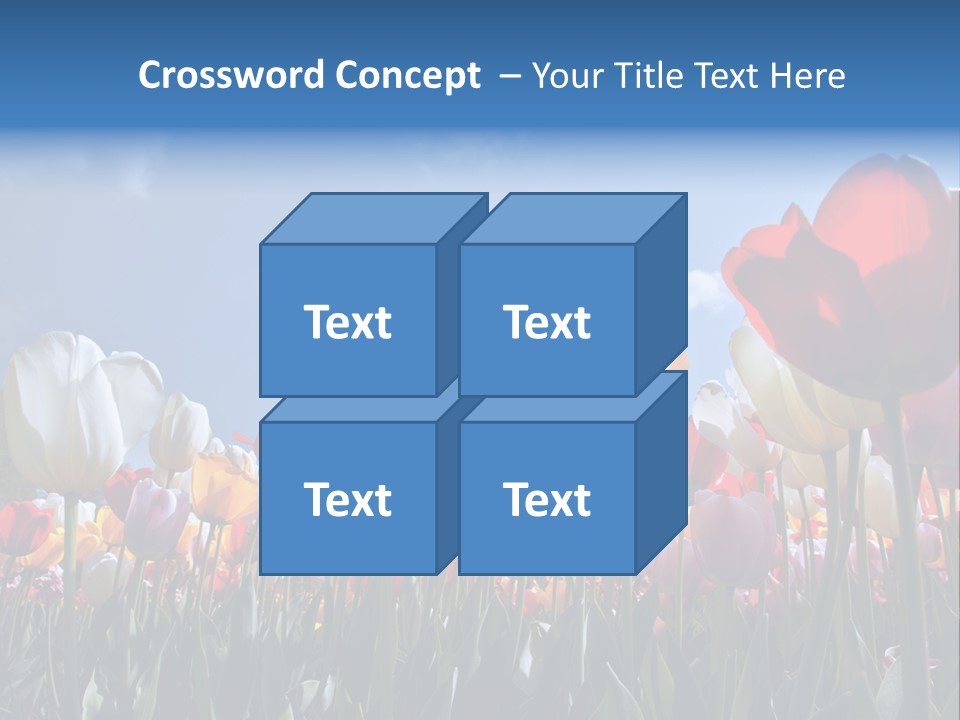 Crossword Concept – Your Title Text Here

Text

Text

Text

Text